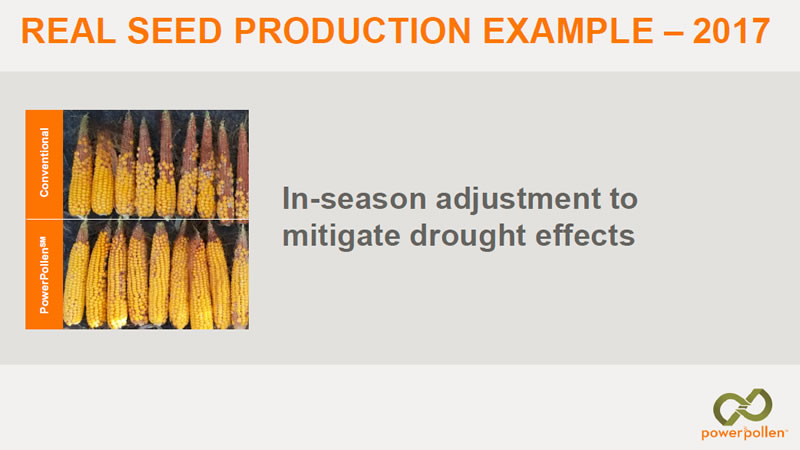 REAL SEED PRODUCTION EXAMPLE – 2017

Conventional

PowerPollen℠

In-season adjustment to mitigate drought effects

powerpollen®